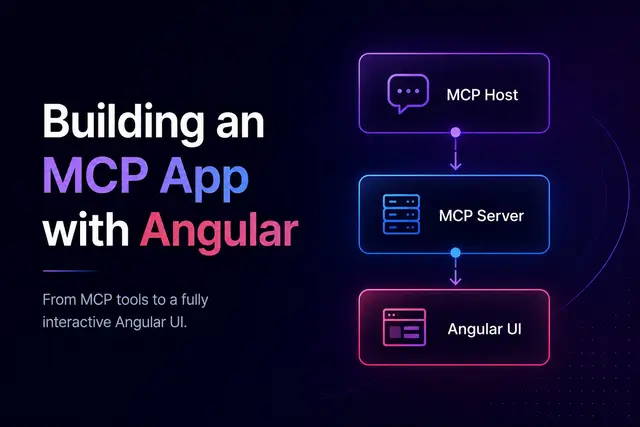 Building an MCP App with Angular

From MCP tools to a fully interactive Angular UI.

MCP Host

MCP Server

Angular UI